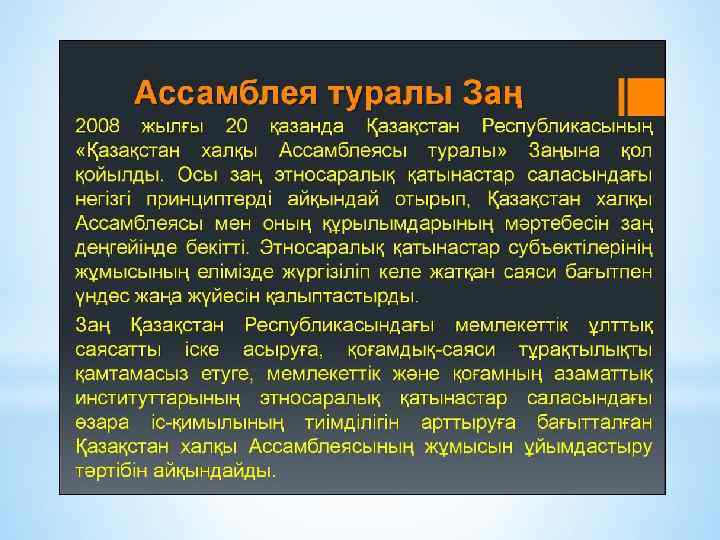 Ассамблея туралы Заң

2008 жылғы 20 қазанда Қазақстан Республикасының «Қазақстан халқы Ассамблеясы туралы» Заңына қол қойылды. Осы заң этносаралық қатынастар саласындағы негізгі принциптерді айқындай отырып, Қазақстан халқы Ассамблеясы мен оның құрылымдарының мәртебесін заң деңгейінде бекітті. Этносаралық қатынастар субъектілерінің жұмысының елімізде жүргізіліп келе жатқан саяси бағытпен үндес жаңа жүйесін қалыптастырды.

Заң Қазақстан Республикасындағы мемлекеттік ұлттық саясатты іске асыруға, қоғамдық-саяси тұрақтылықты қамтамасыз етуге, мемлекеттік және қоғамның азаматтық институттарының этносаралық қатынастар саласындағы өзара іс-қимылының тиімділігін арттыруға бағытталған Қазақстан халқы Ассамблеясының жұмысын ұйымдастыру тәртібін айқындайды.